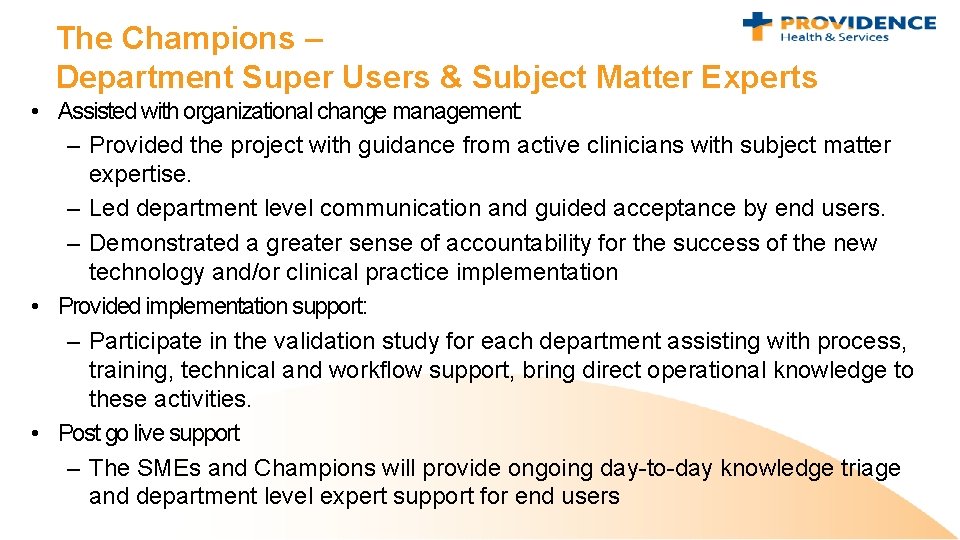 PROVIDENCE
Health & Services

The Champions –
Department Super Users & Subject Matter Experts

• Assisted with organizational change management:
– Provided the project with guidance from active clinicians with subject matter expertise.
– Led department level communication and guided acceptance by end users.
– Demonstrated a greater sense of accountability for the success of the new technology and/or clinical practice implementation
• Provided implementation support:
– Participate in the validation study for each department assisting with process, training, technical and workflow support, bring direct operational knowledge to these activities.
• Post go live support
– The SMEs and Champions will provide ongoing day-to-day knowledge triage and department level expert support for end users